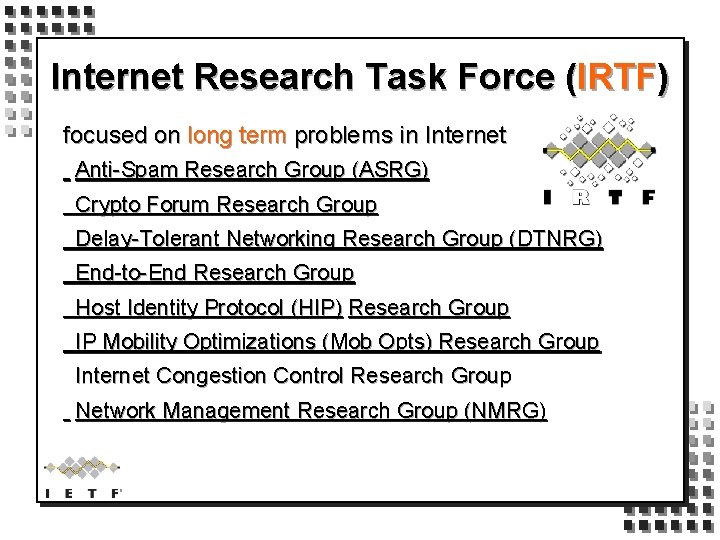 Internet Research Task Force (IRTF)

focused on long term problems in Internet

Anti-Spam Research Group (ASRG)

Crypto Forum Research Group

Delay-Tolerant Networking Research Group (DTNRG)

End-to-End Research Group

Host Identity Protocol (HIP) Research Group

IP Mobility Optimizations (Mob Opts) Research Group

Internet Congestion Control Research Group

Network Management Research Group (NMRG)

I R T F

I E T F